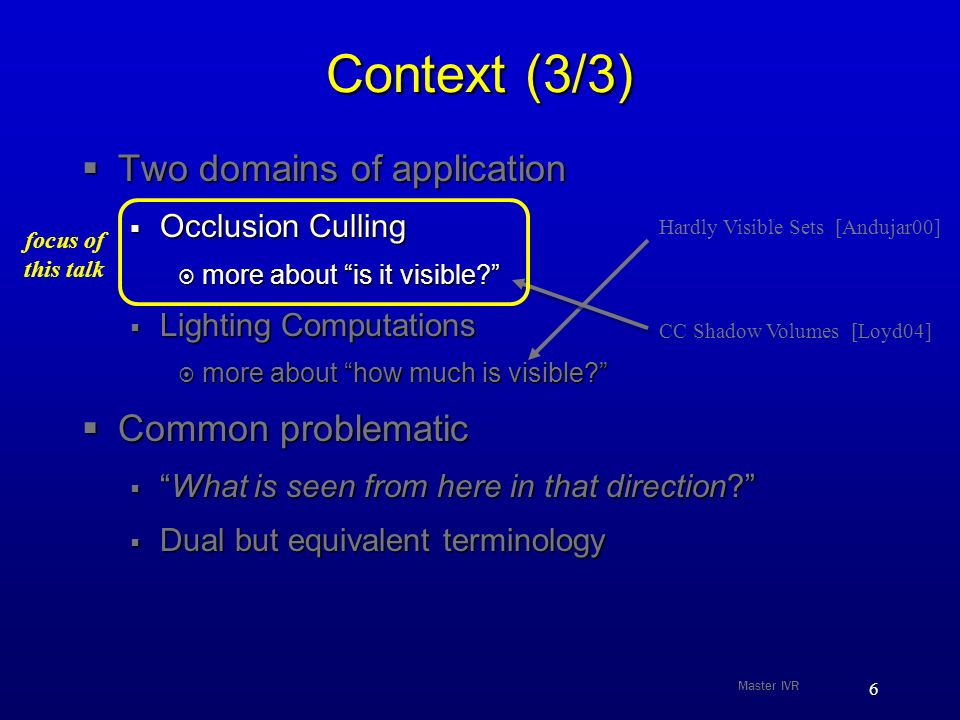 Context (3/3)

▪ Two domains of application

focus of this talk

▪ Occlusion Culling

⊙ more about “is it visible?”

▪ Lighting Computations

⊙ more about “how much is visible?”

Hardly Visible Sets [Andujar00]

CC Shadow Volumes [Loyd04]

▪ Common problematic

▪ “What is seen from here in that direction?”

▪ Dual but equivalent terminology

Master IVR

6